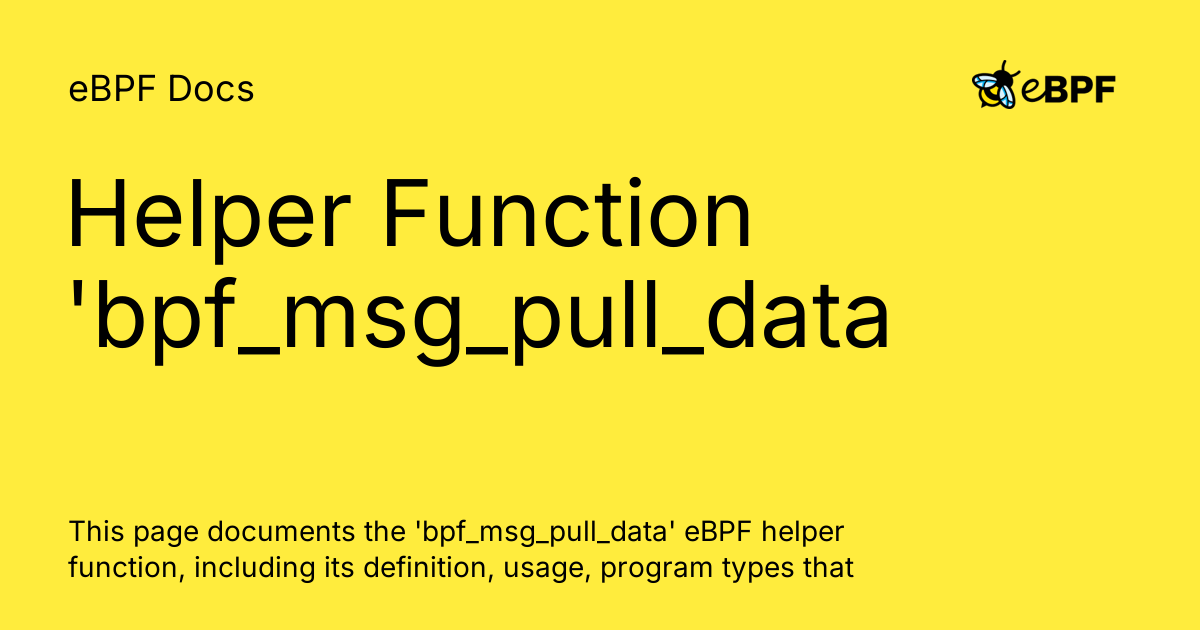 eBPF Docs

eBPF

Helper Function 'bpf_msg_pull_data

This page documents the 'bpf_msg_pull_data' eBPF helper function, including its definition, usage, program types that